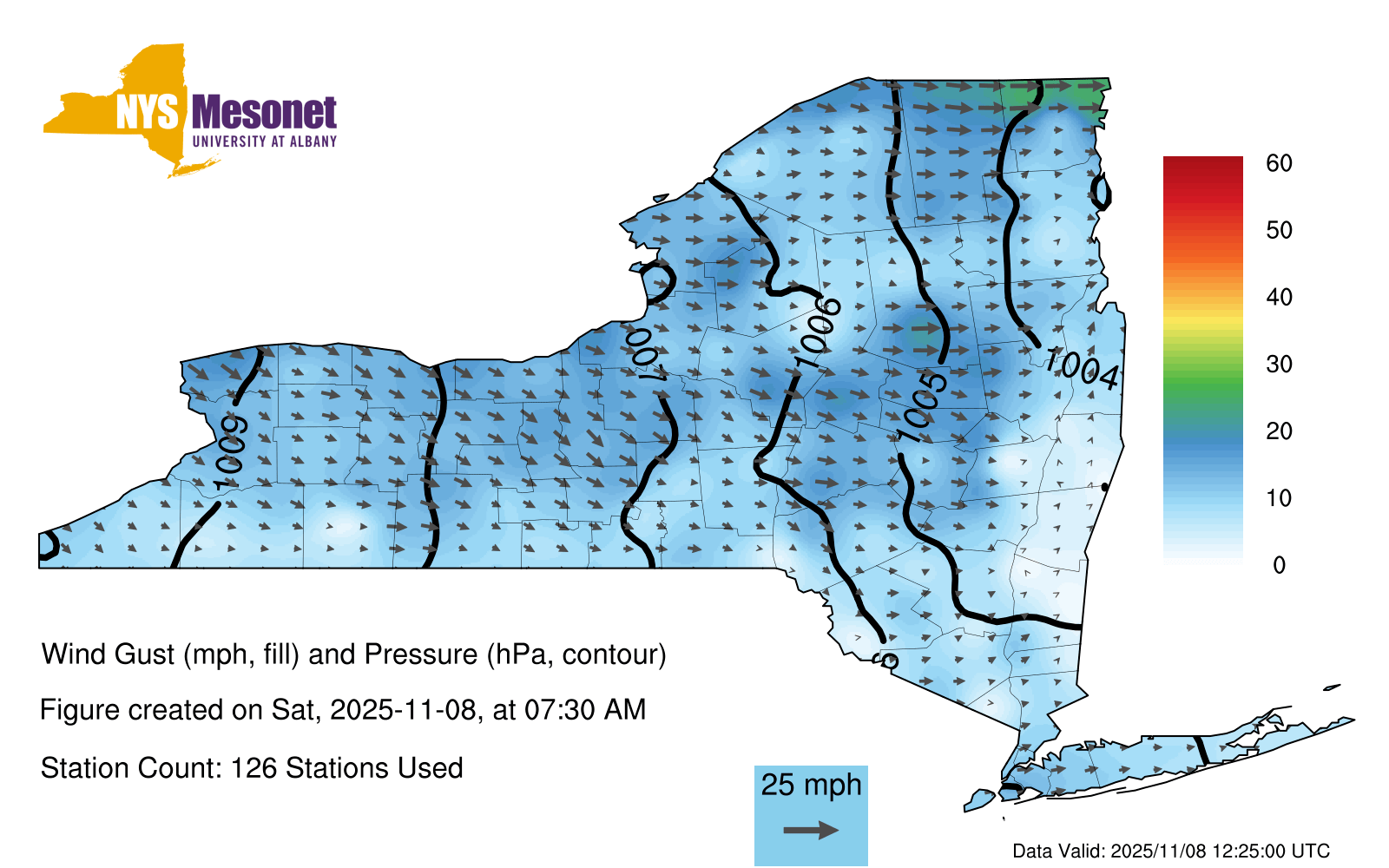 NYS Mesonet
UNIVERSITY AT ALBANY

1009
1007
1006
1005
1004

60
50
40
30
20
10
0

Wind Gust (mph, fill) and Pressure (hPa, contour)

Figure created on Sat, 2025-11-08, at 07:30 AM

Station Count: 126 Stations Used

25 mph

Data Valid: 2025/11/08 12:25:00 UTC